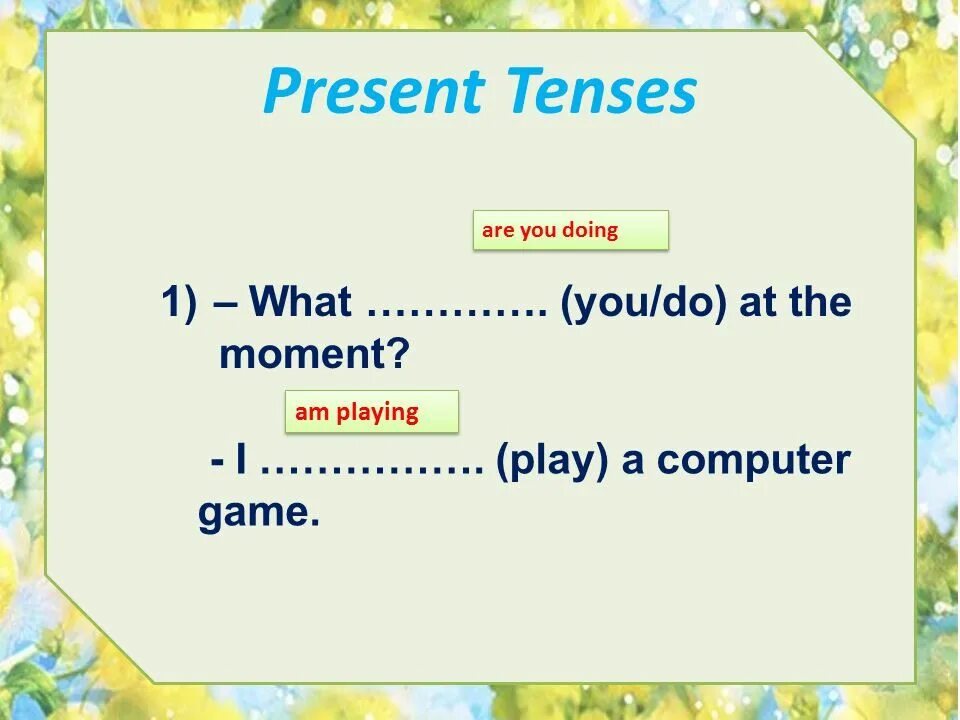 Present Tenses

are you doing

1) – What …………. (you/do) at the moment?

am playing

- I ……………. (play) a computer game.